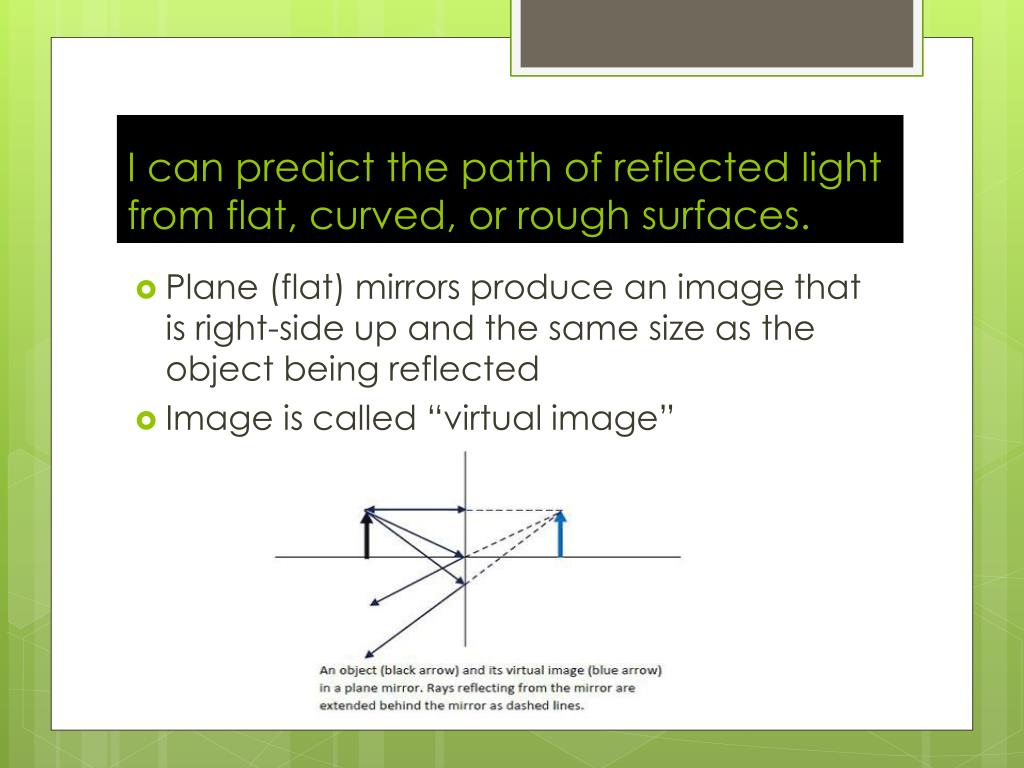 I can predict the path of reflected light from flat, curved, or rough surfaces.

Plane (flat) mirrors produce an image that is right-side up and the same size as the object being reflected

Image is called “virtual image”

An object (black arrow) and its virtual image (blue arrow) in a plane mirror. Rays reflecting from the mirror are extended behind the mirror as dashed lines.